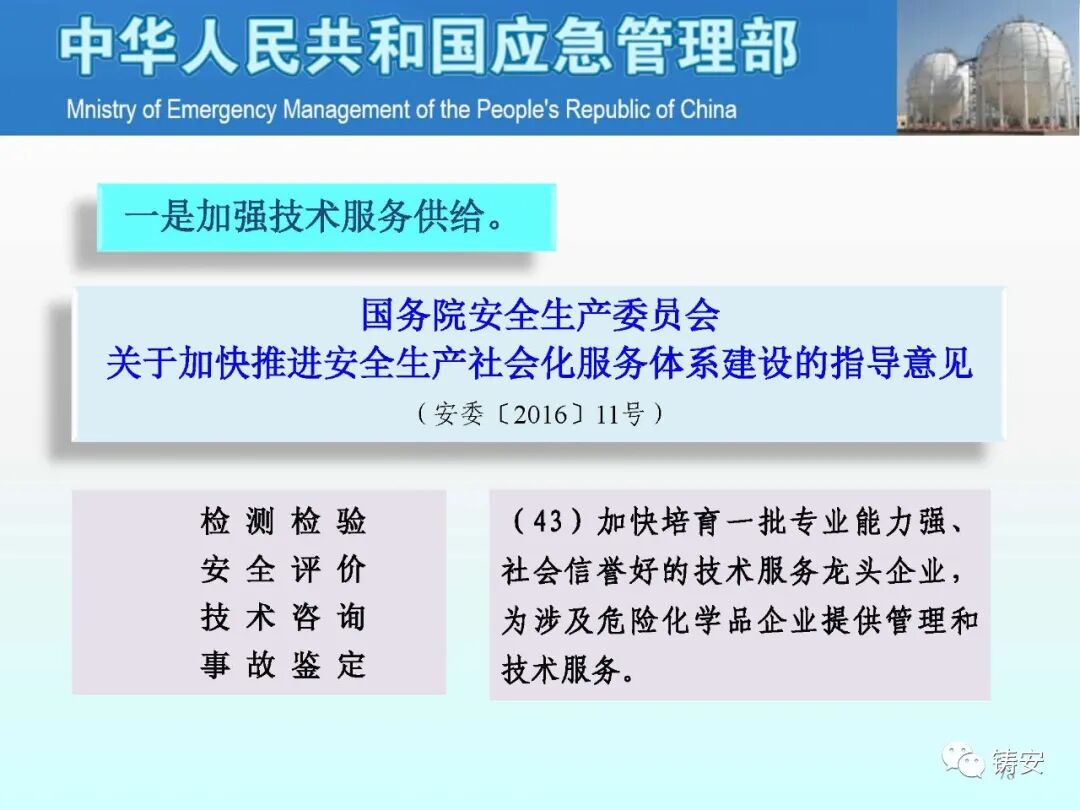 中华人民共和国应急管理部
Mnistry of Emergency Management of the People's Republic of China

一是加强技术服务供给。

国务院安全生产委员会
关于加快推进安全生产社会化服务体系建设的指导意见
（安委〔2016〕11号）

检测检验
安全评价
技术咨询
事故鉴定

（43）加快培育一批专业能力强、社会信誉好的技术服务龙头企业，为涉及危险化学品企业提供管理和技术服务。

铸安